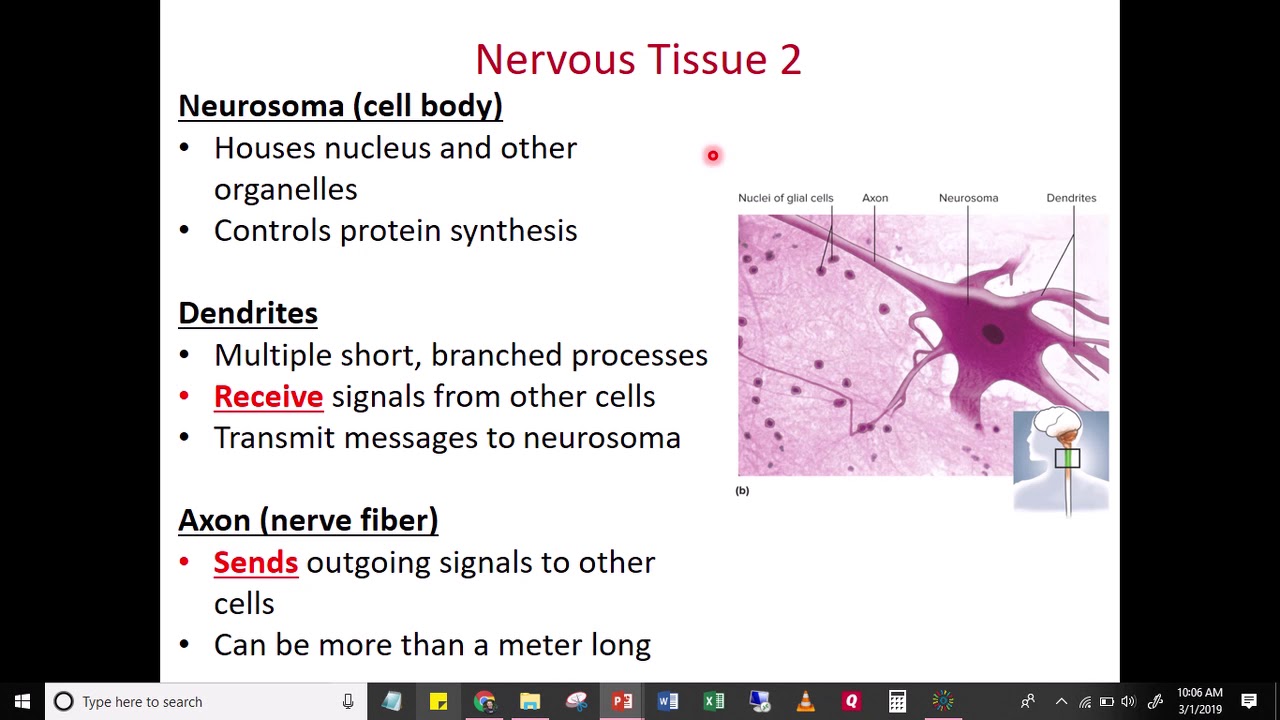 Nervous Tissue 2

Neurosoma (cell body)
• Houses nucleus and other organelles
• Controls protein synthesis

Dendrites
• Multiple short, branched processes
• Receive signals from other cells
• Transmit messages to neurosoma

Axon (nerve fiber)
• Sends outgoing signals to other cells
• Can be more than a meter long

Nuclei of glial cells
Axon
Neurosoma
Dendrites
(b)

Type here to search
10:06 AM
3/1/2019